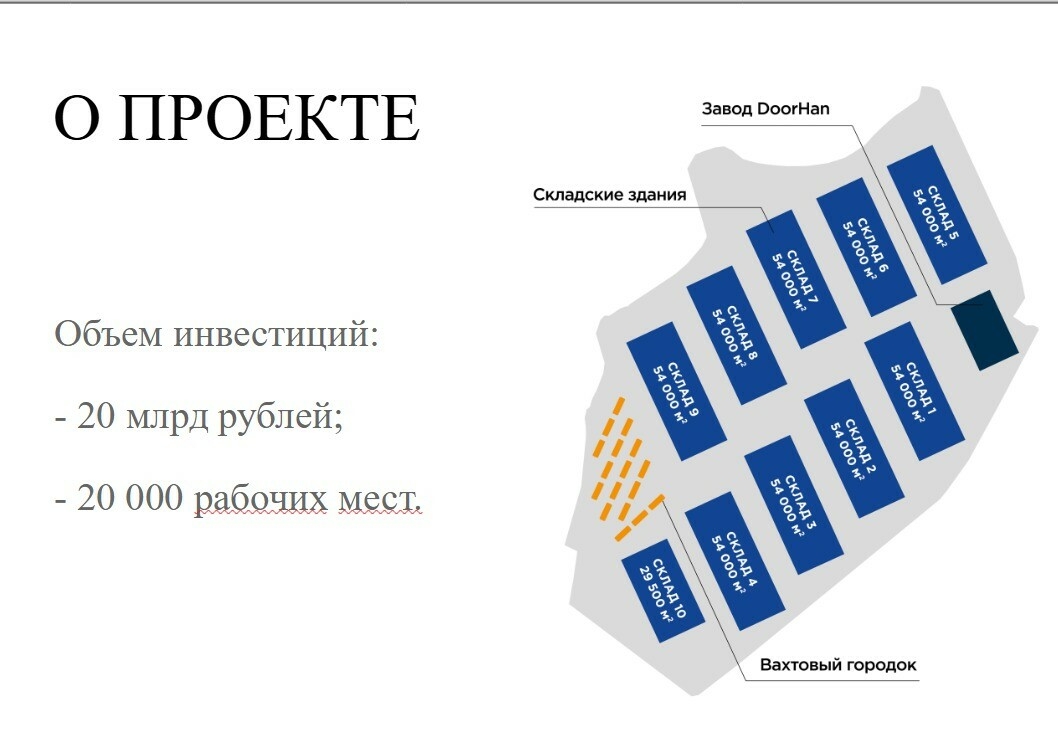 О ПРОЕКТЕ

Объем инвестиций:

- 20 млрд рублей;

- 20 000 рабочих мест.

Завод DoorHan

Складские здания

СКЛАД 5
54 000 м²

СКЛАД 6
54 000 м²

СКЛАД 7
54 000 м²

СКЛАД 8
54 000 м²

СКЛАД 9
54 000 м²

СКЛАД 1
54 000 м²

СКЛАД 2
54 000 м²

СКЛАД 3
54 000 м²

СКЛАД 4
54 000 м²

СКЛАД 10
29 500 м²

Вахтовый городок